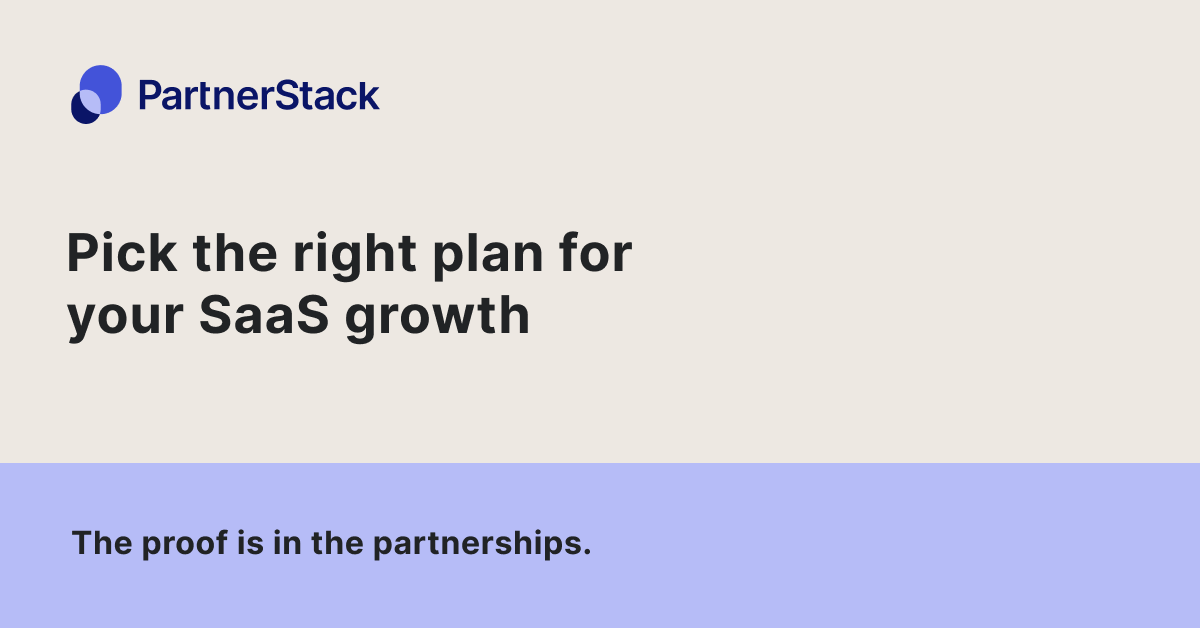 PartnerStack

Pick the right plan for your SaaS growth

The proof is in the partnerships.